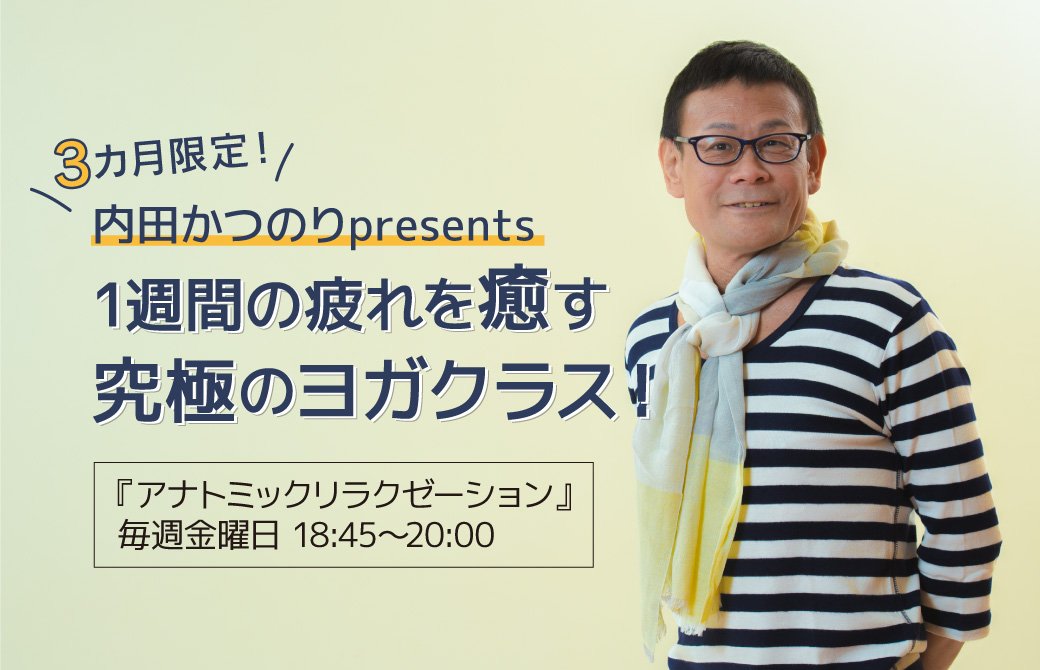 3カ月限定！

内田かつのりpresents

1週間の疲れを癒す
究極のヨガクラス！

『アナトミックリラクゼーション』
毎週金曜日 18:45〜20:00